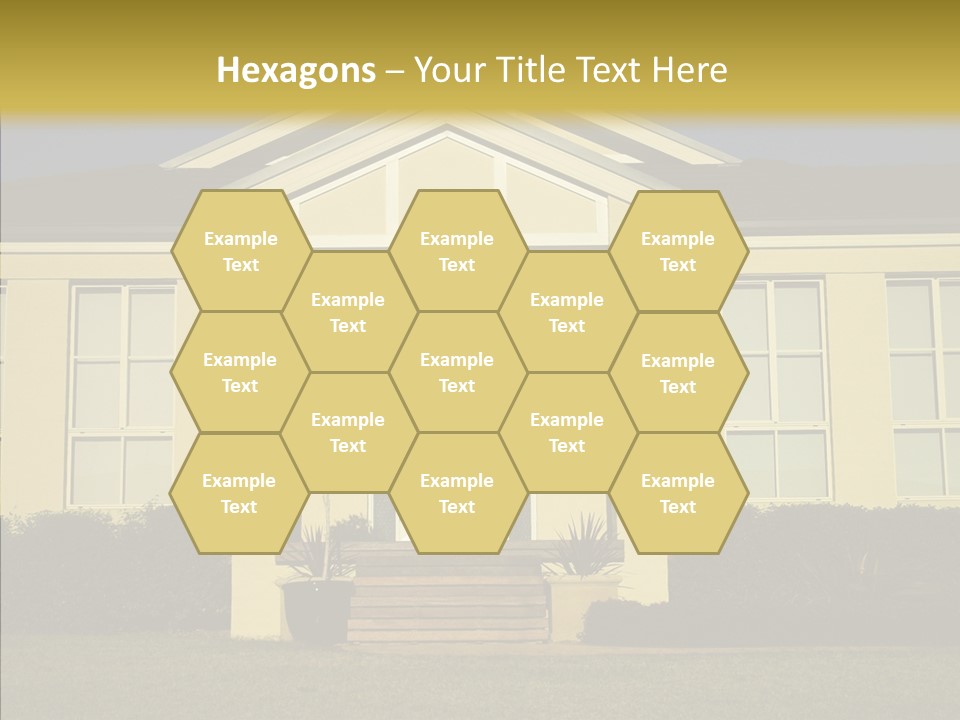 Hexagons – Your Title Text Here

Example Text

Example Text

Example Text

Example Text

Example Text

Example Text

Example Text

Example Text

Example Text

Example Text

Example Text

Example Text

Example Text